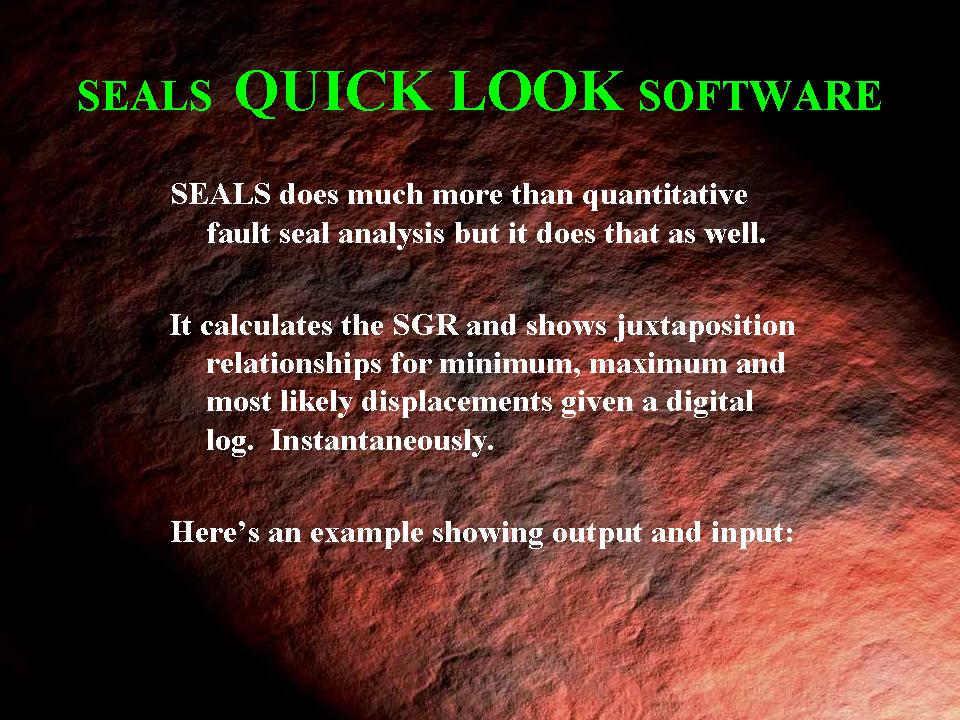 SEALS QUICK LOOK SOFTWARE

SEALS does much more than quantitative fault seal analysis but it does that as well.

It calculates the SGR and shows juxtaposition relationships for minimum, maximum and most likely displacements given a digital log. Instantaneously.

Here’s an example showing output and input: